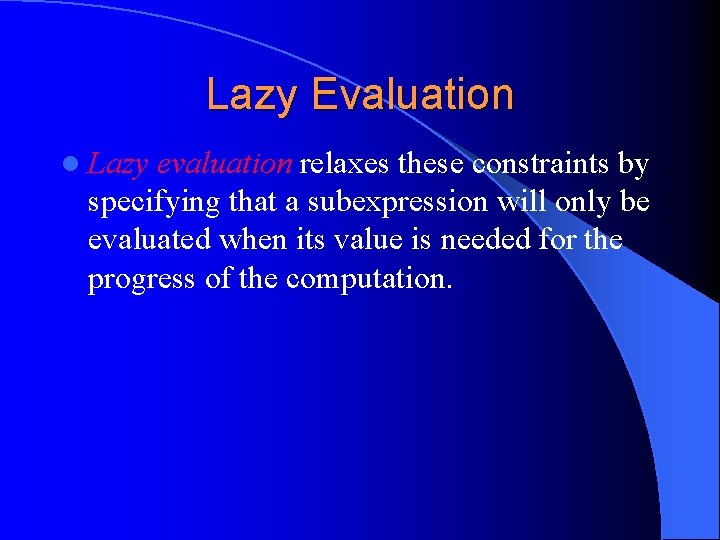 Lazy Evaluation

Lazy evaluation relaxes these constraints by specifying that a subexpression will only be evaluated when its value is needed for the progress of the computation.